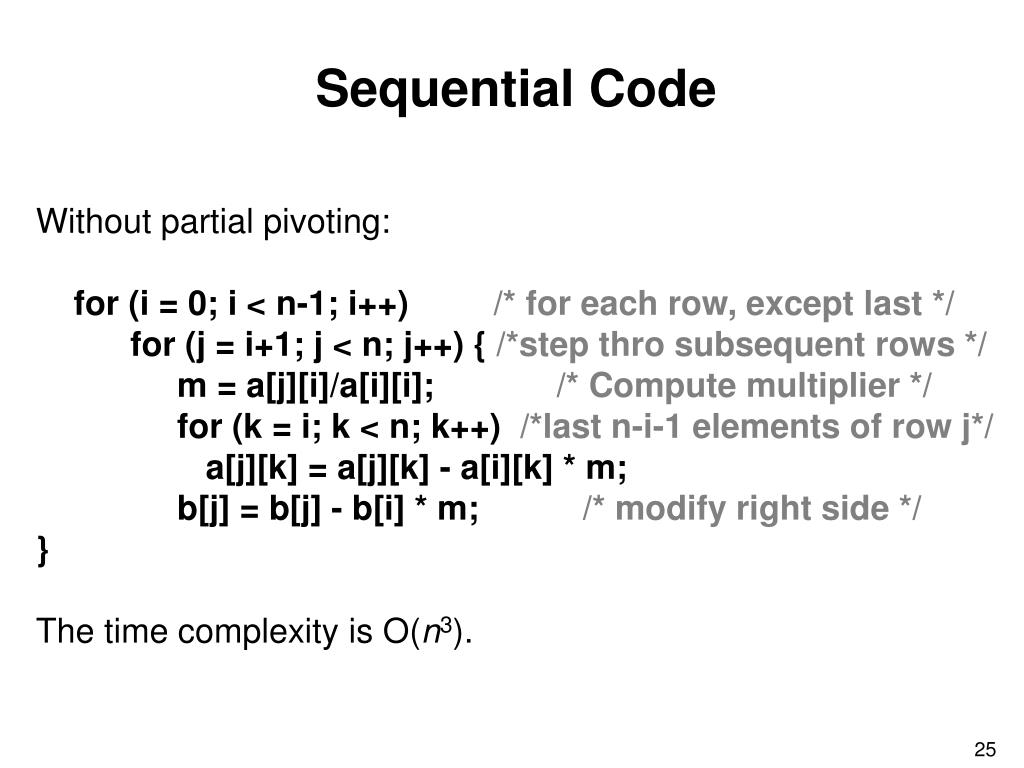 Sequential Code

Without partial pivoting:

for (i = 0; i < n-1; i++) /* for each row, except last */
for (j = i+1; j < n; j++) { /*step thro subsequent rows */
m = a[j][i]/a[i][i]; /* Compute multiplier */
for (k = i; k < n; k++) /*last n-i-1 elements of row j*/
a[j][k] = a[j][k] - a[i][k] * m;
b[j] = b[j] - b[i] * m; /* modify right side */
}

The time complexity is O($n^3$).

25